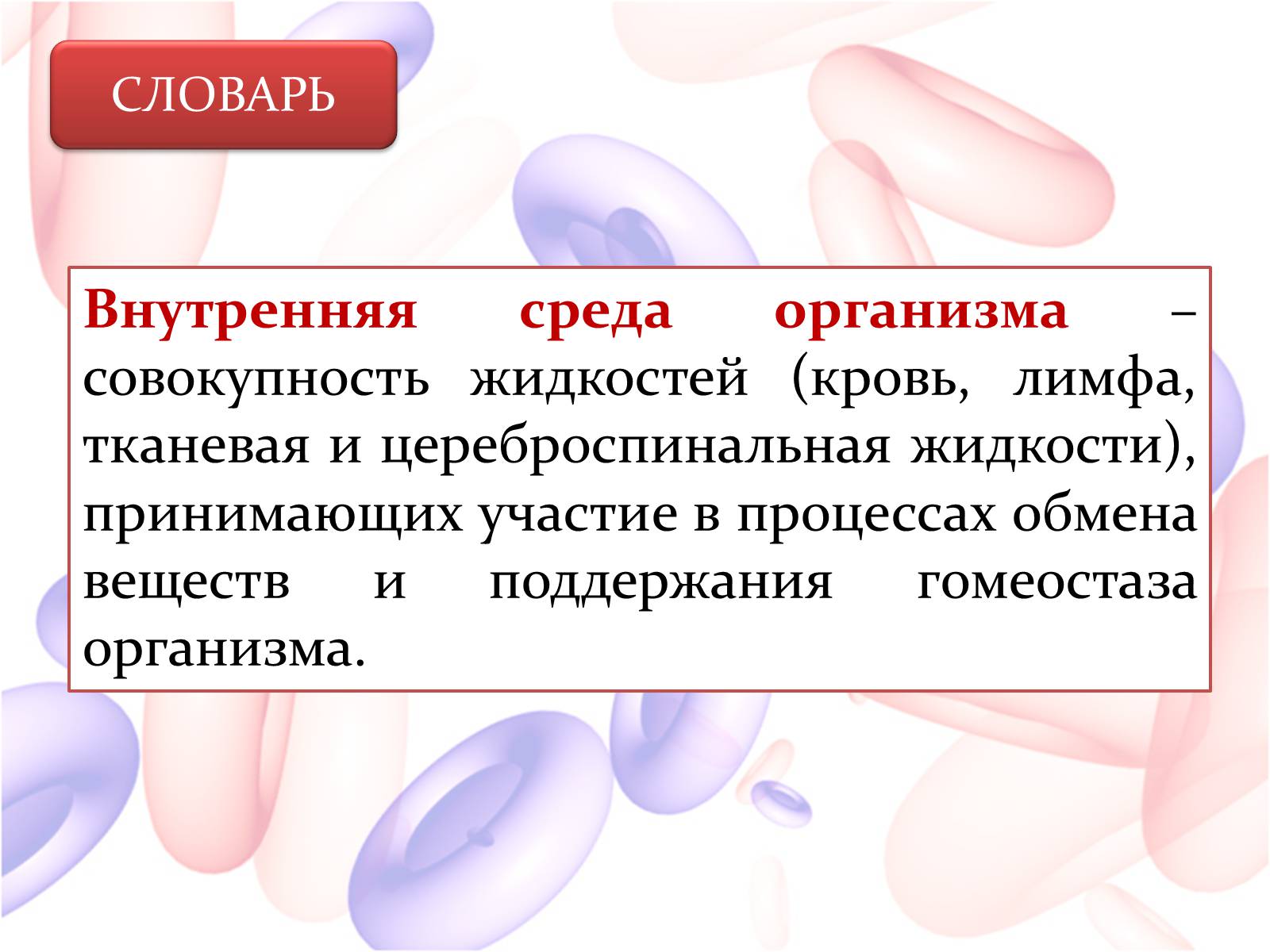 СЛОВАРЬ

Внутренняя среда организма – совокупность жидкостей (кровь, лимфа, тканевая и цереброспинальная жидкости), принимающих участие в процессах обмена веществ и поддержания гомеостаза организма.